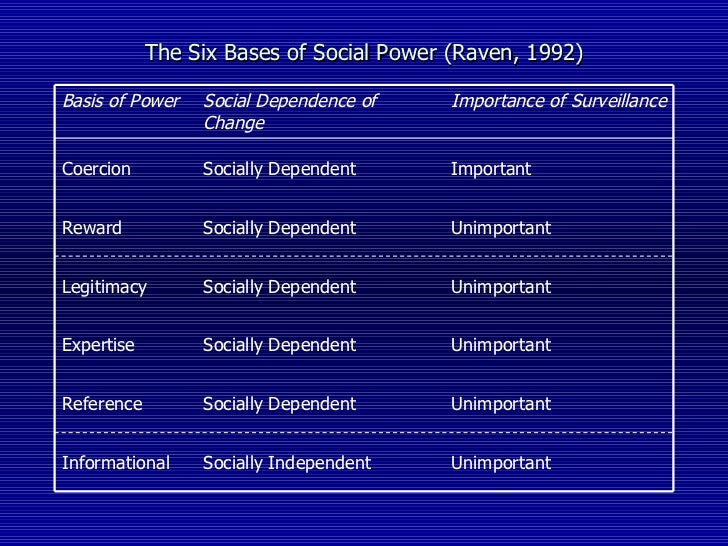 The Six Bases of Social Power (Raven, 1992)

| Basis of Power | Social Dependence of Change | Importance of Surveillance |
|---|---|---|
| Coercion | Socially Dependent | Important |
| Reward | Socially Dependent | Unimportant |
| Legitimacy | Socially Dependent | Unimportant |
| Expertise | Socially Dependent | Unimportant |
| Reference | Socially Dependent | Unimportant |
| Informational | Socially Independent | Unimportant |